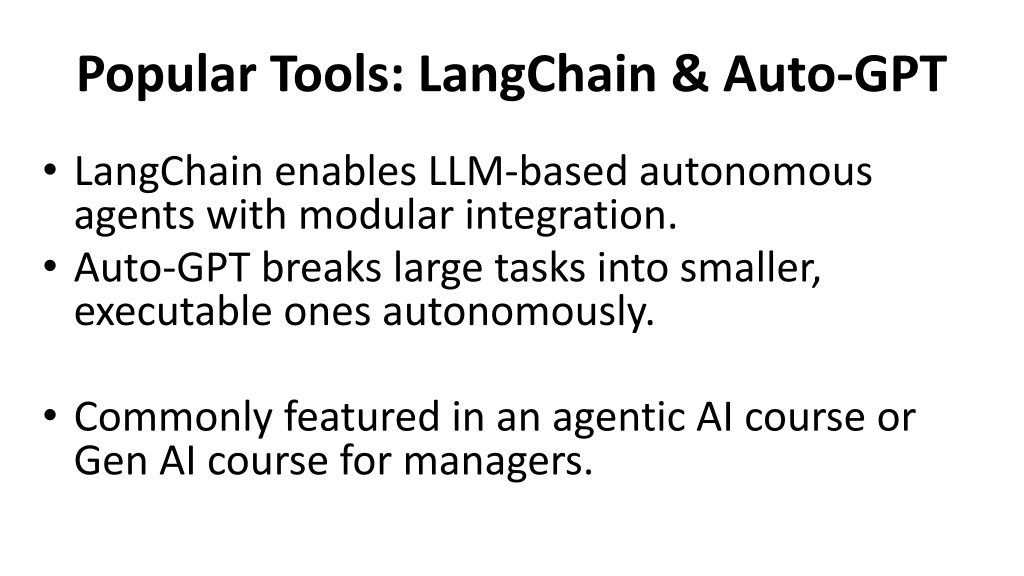 Popular Tools: LangChain & Auto-GPT

• LangChain enables LLM-based autonomous agents with modular integration.
• Auto-GPT breaks large tasks into smaller, executable ones autonomously.

• Commonly featured in an agentic AI course or Gen AI course for managers.